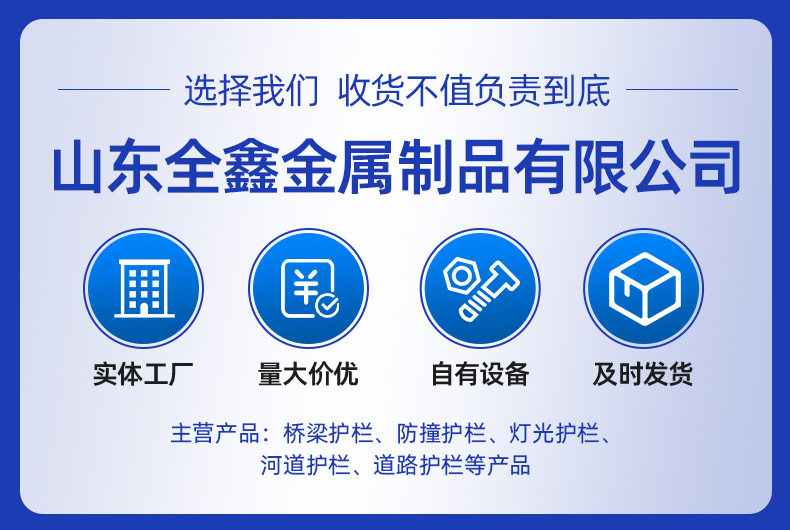 选择我们 收货不值负责到底

山东全鑫金属制品有限公司

实体工厂

量大价优

自有设备

及时发货

主营产品：桥梁护栏、防撞护栏、灯光护栏、河道护栏、道路护栏等产品